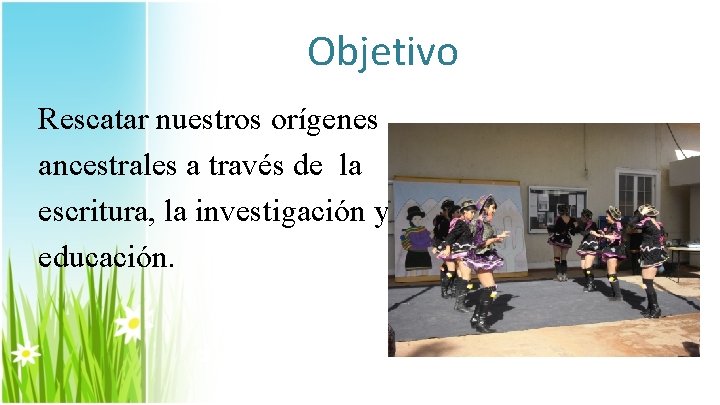 Objetivo

Rescatar nuestros orígenes ancestrales a través de la escritura, la investigación y educación.